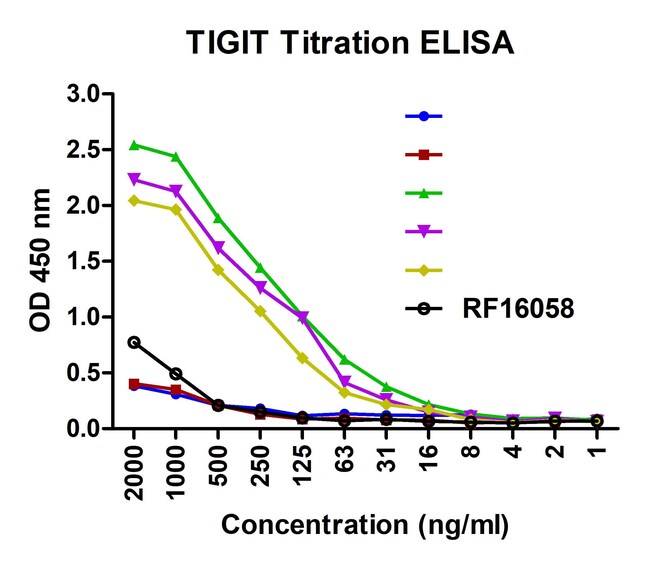 TIGIT Titration ELISA

OD 450 nm

3.0
2.5
2.0
1.5
1.0
0.5
0.0

RF16058

2000
1000
500
250
125
63
31
16
8
4
2
1

Concentration (ng/ml)